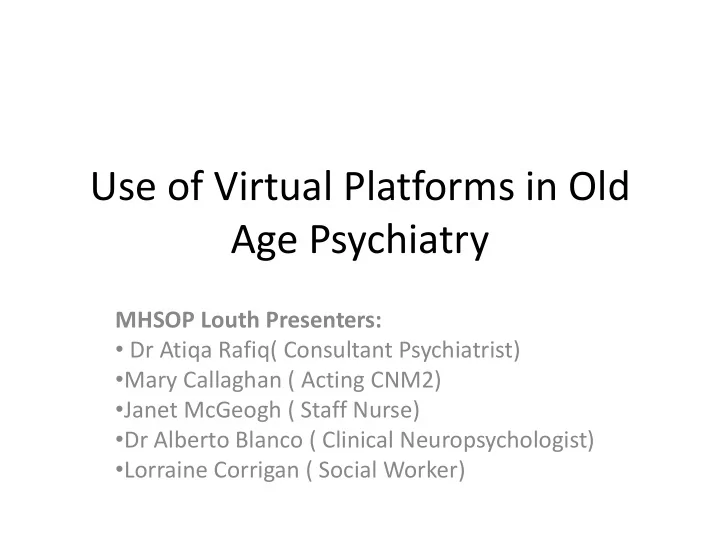 Use of Virtual Platforms in Old Age Psychiatry

MHSOP Louth Presenters:
• Dr Atiqa Rafiq( Consultant Psychiatrist)
•Mary Callaghan ( Acting CNM2)
•Janet McGeogh ( Staff Nurse)
•Dr Alberto Blanco ( Clinical Neuropsychologist)
•Lorraine Corrigan ( Social Worker)